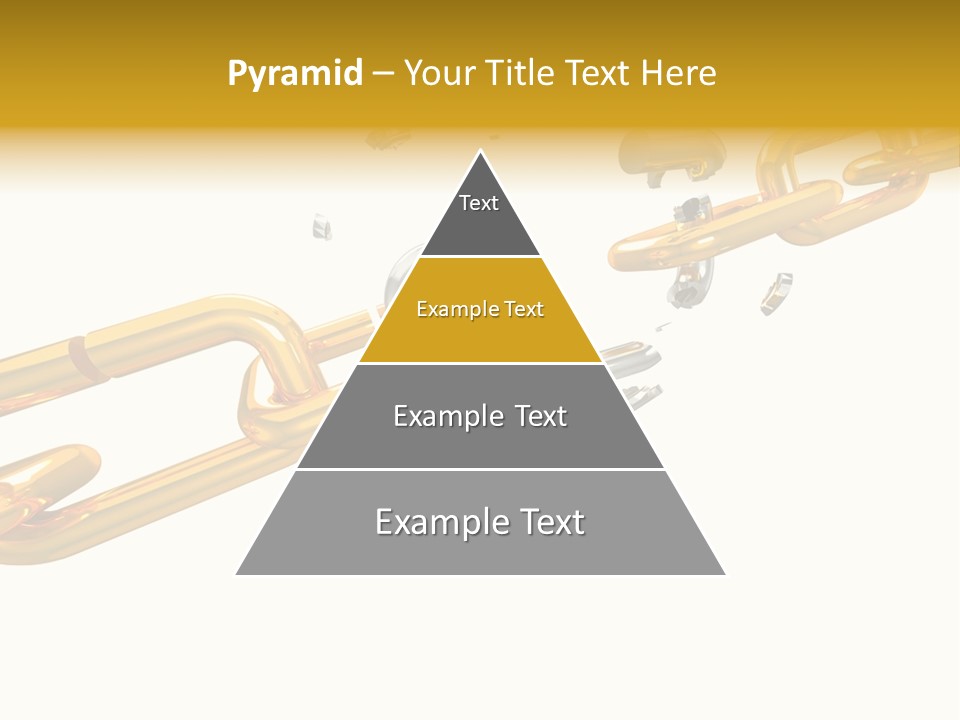 Pyramid – Your Title Text Here

Text

Example Text

Example Text

Example Text